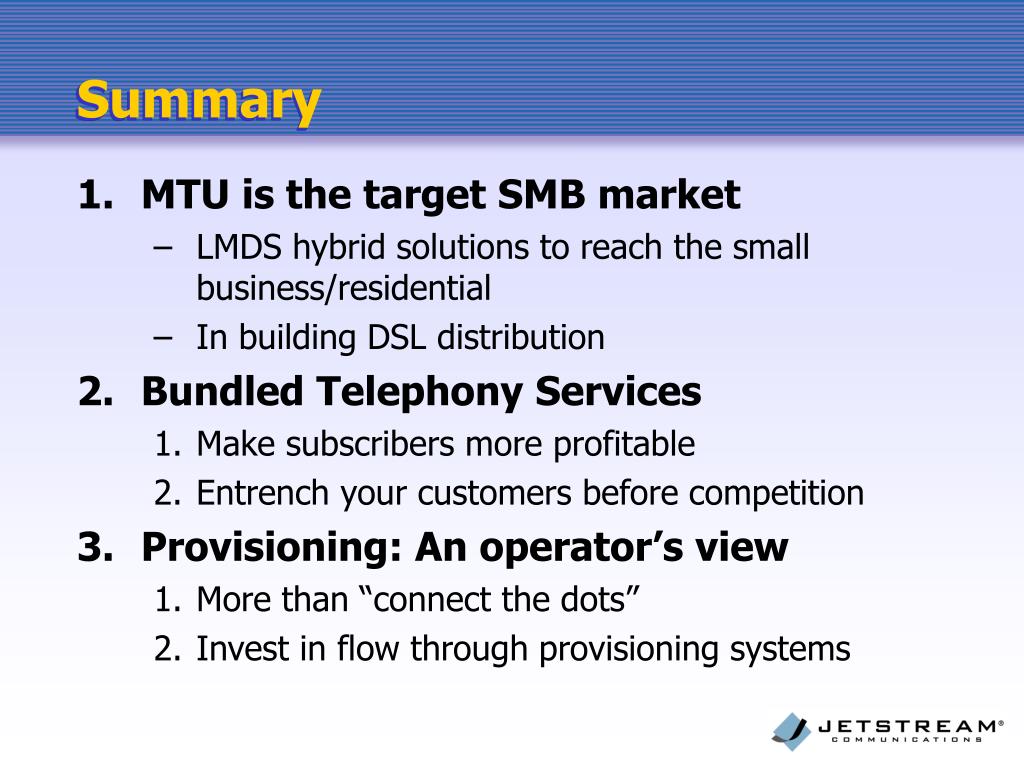 Summary

1. MTU is the target SMB market
– LMDS hybrid solutions to reach the small business/residential
– In building DSL distribution

2. Bundled Telephony Services
1. Make subscribers more profitable
2. Entrench your customers before competition

3. Provisioning: An operator’s view
1. More than “connect the dots”
2. Invest in flow through provisioning systems

JETSTREAM®
COMMUNICATIONS